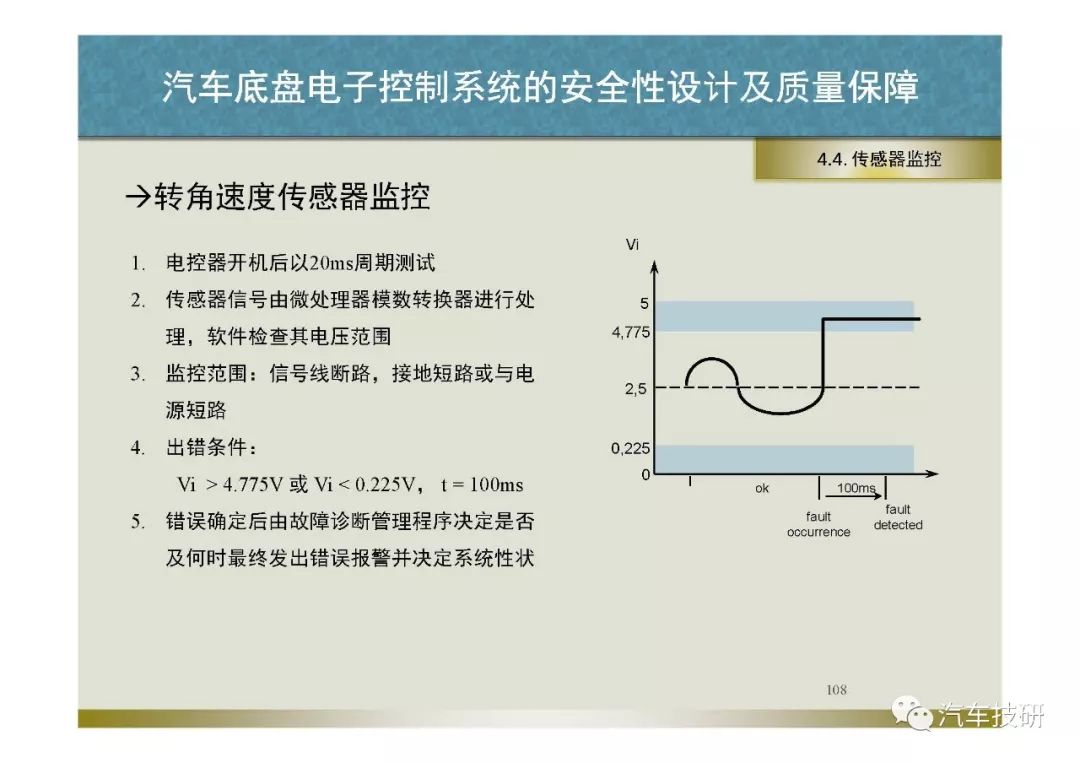 汽车底盘电子控制系统的安全性设计及质量保障

4.4. 传感器监控

→转角速度传感器监控

1. 电控器开机后以20ms周期测试
2. 传感器信号由微处理器模数转换器进行处理，软件检查其电压范围
3. 监控范围：信号线断路，接地短路或与电源短路
4. 出错条件：
Vi > 4.775V 或 Vi < 0.225V， t = 100ms
5. 错误确定后由故障诊断管理程序决定是否及何时最终发出错误报警并决定系统性状

Vi
5
4,775
2,5
0,225
0
ok
100ms
fault occurrence
fault detected

108

汽车技研